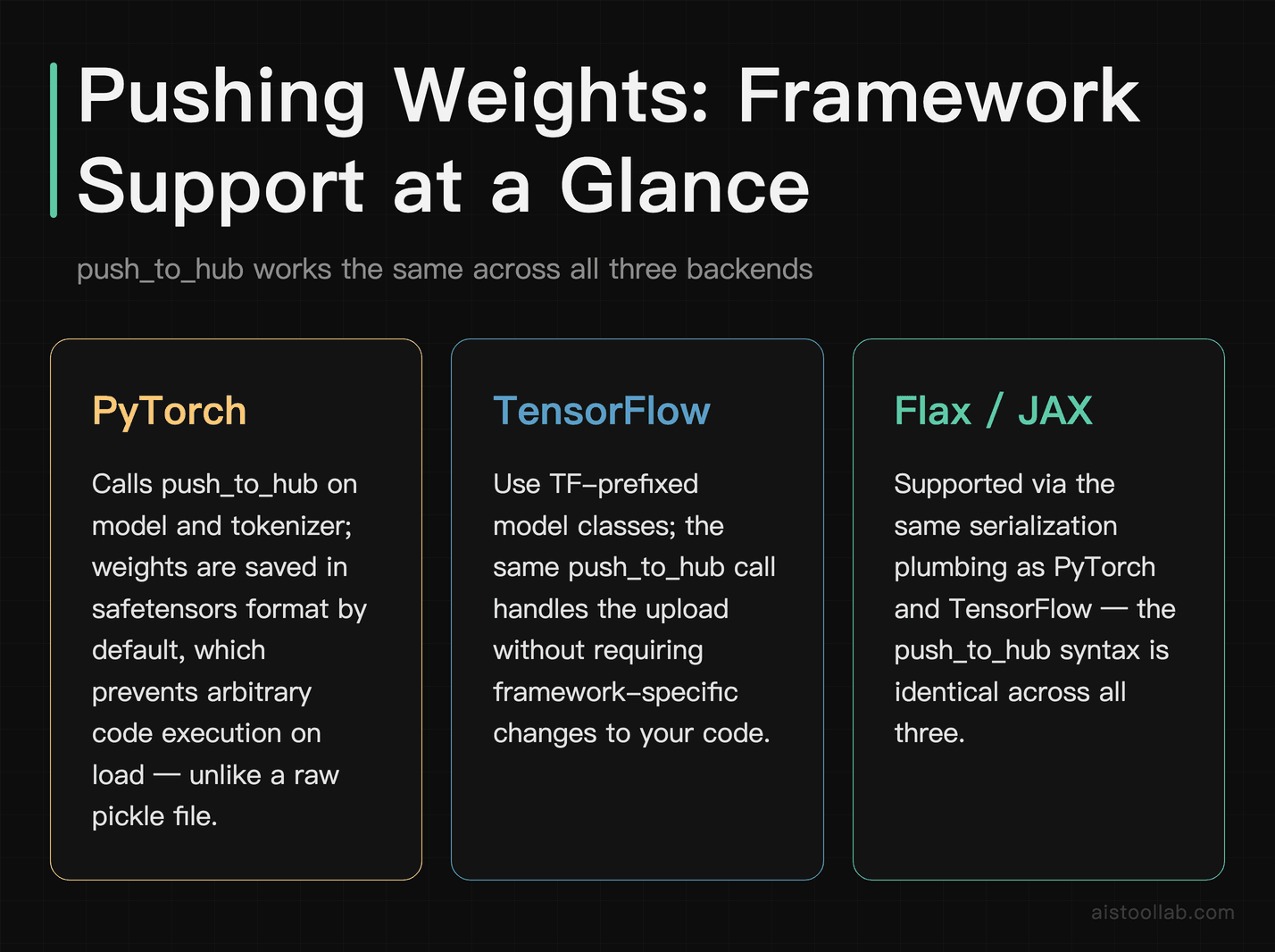 Pushing Weights: Framework Support at a Glance

push_to_hub works the same across all three backends

PyTorch

Calls push_to_hub on model and tokenizer; weights are saved in safetensors format by default, which prevents arbitrary code execution on load — unlike a raw pickle file.

TensorFlow

Use TF-prefixed model classes; the same push_to_hub call handles the upload without requiring framework-specific changes to your code.

Flax / JAX

Supported via the same serialization plumbing as PyTorch and TensorFlow — the push_to_hub syntax is identical across all three.

aistoollab.com